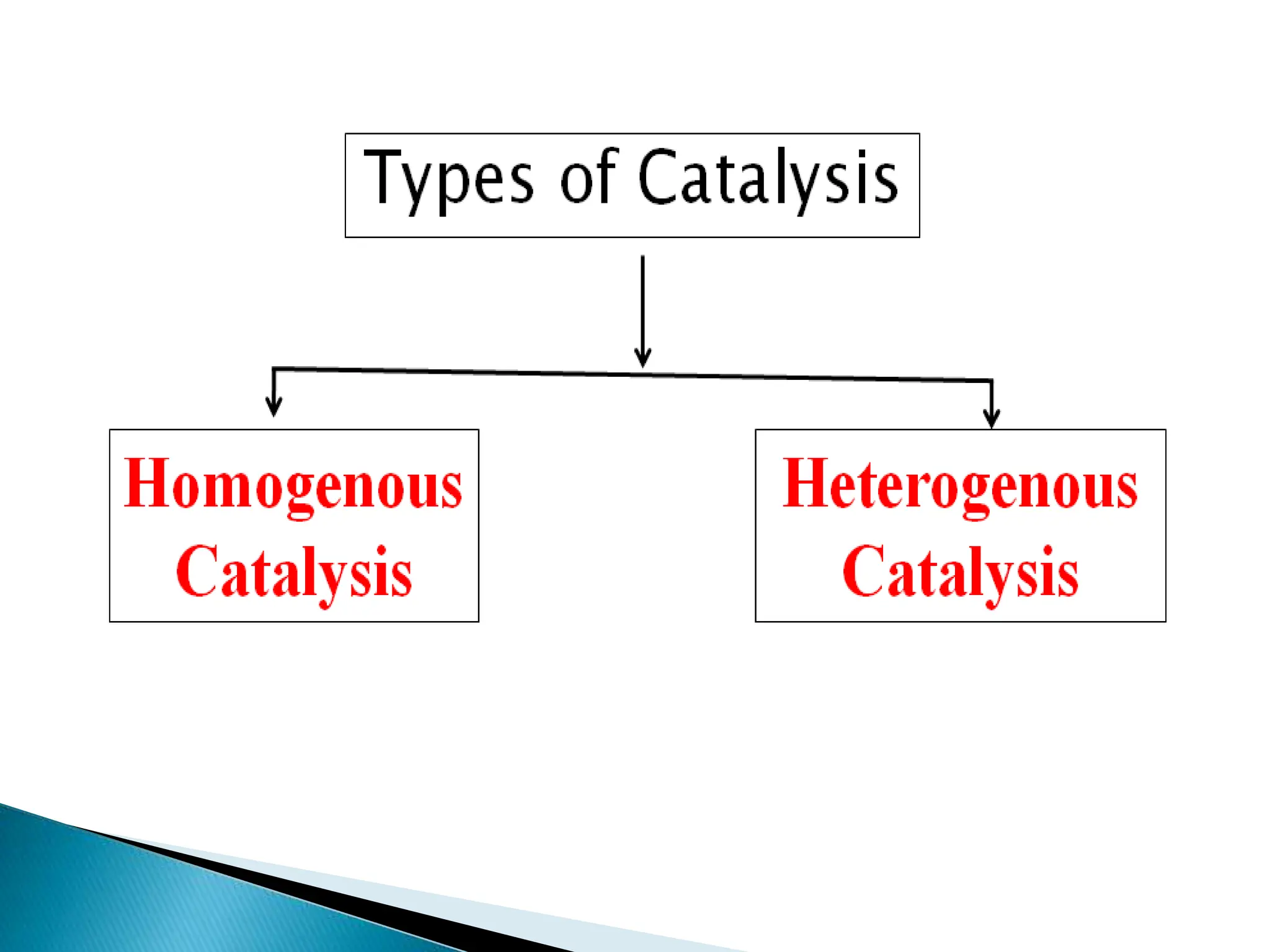 Types of Catalysis

Homogenous Catalysis

Heterogenous Catalysis